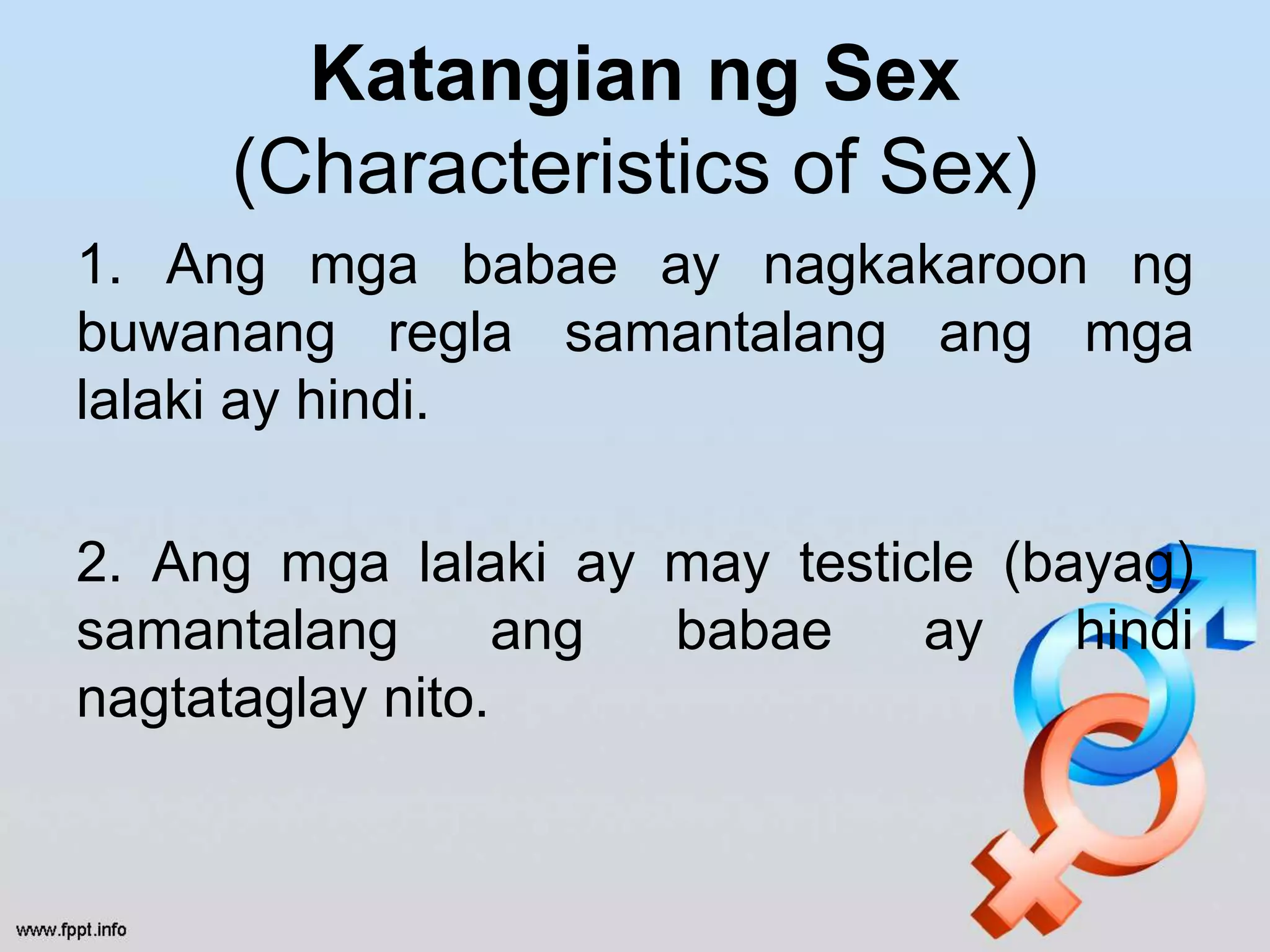 Katangian ng Sex
(Characteristics of Sex)

1. Ang mga babae ay nagkakaroon ng buwanang regla samantalang ang mga lalaki ay hindi.

2. Ang mga lalaki ay may testicle (bayag) samantalang ang babae ay hindi nagtataglay nito.

www.fppt.info